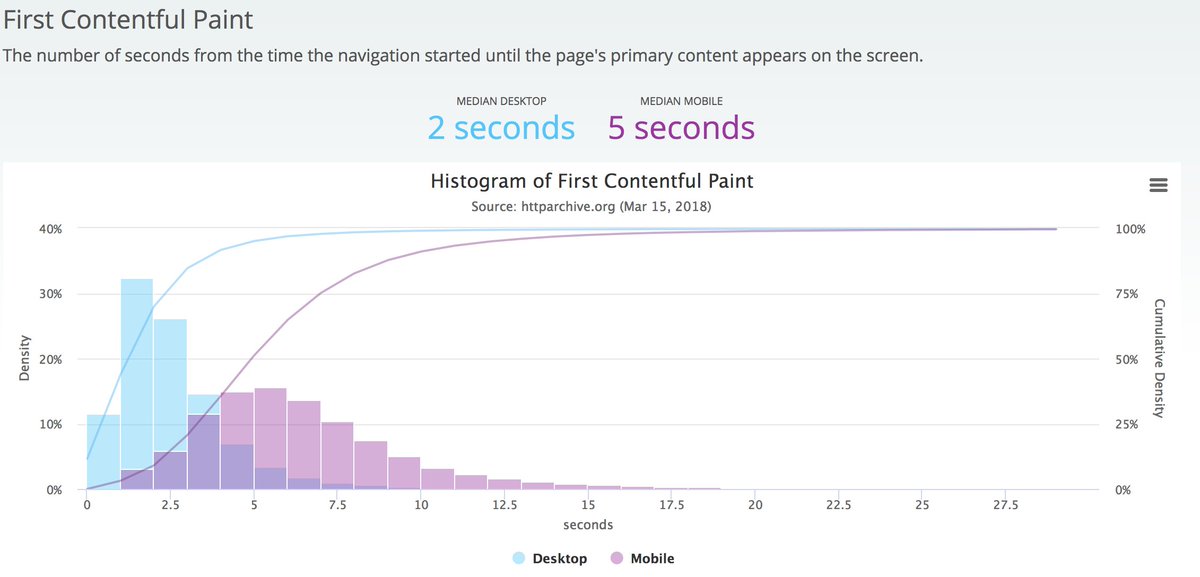 First Contentful Paint

The number of seconds from the time the navigation started until the page's primary content appears on the screen.

MEDIAN DESKTOP
2 seconds

MEDIAN MOBILE
5 seconds

Histogram of First Contentful Paint
Source: httparchive.org (Mar 15, 2018)

Density
40%
30%
20%
10%
0%

Cumulative Density
100%
75%
50%
25%
0%

0
2.5
5
7.5
10
12.5
15
17.5
20
22.5
25
27.5
seconds

Desktop
Mobile